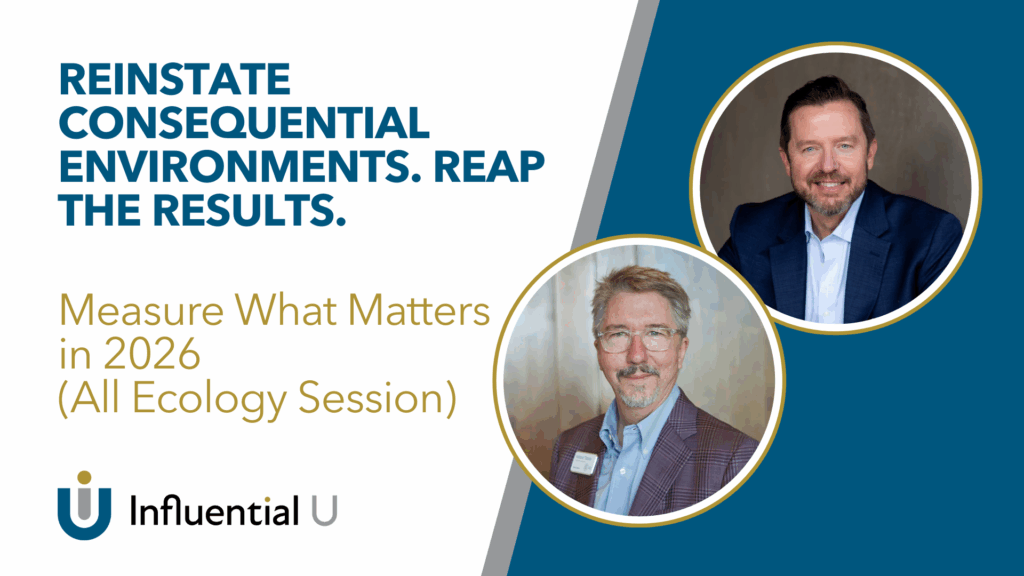 REINSTATE CONSEQUENTIAL ENVIRONMENTS. REAP THE RESULTS.

Measure What Matters in 2026 (All Ecology Session)

Influential U